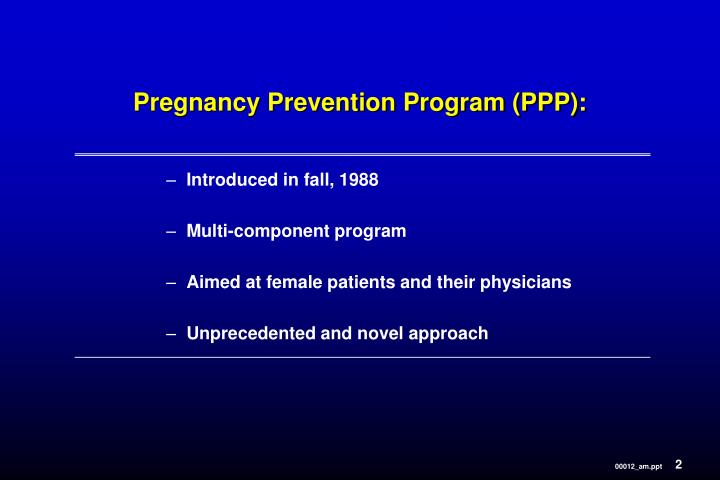 Pregnancy Prevention Program (PPP):

– Introduced in fall, 1988

– Multi-component program

– Aimed at female patients and their physicians

– Unprecedented and novel approach

00012_am.ppt 2